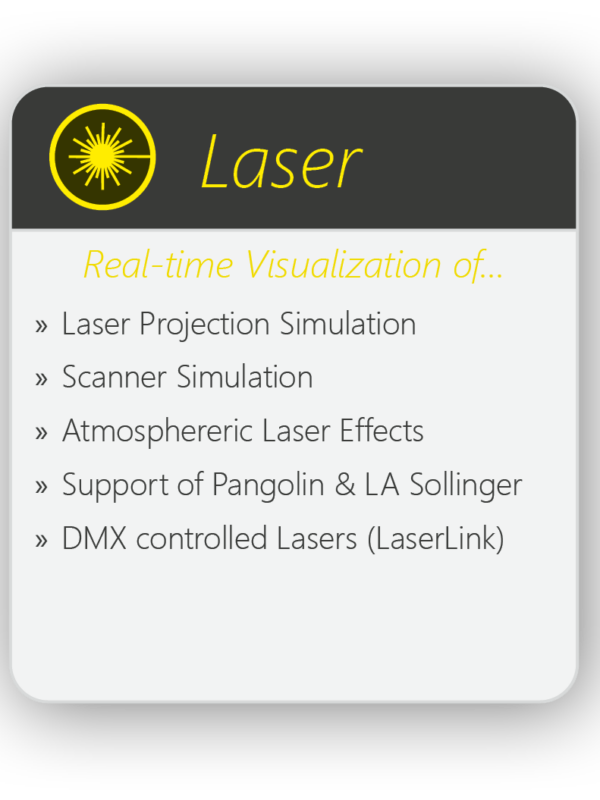 Laser

Real-time Visualization of...

» Laser Projection Simulation

» Scanner Simulation

» Atmosphereric Laser Effects

» Support of Pangolin & LA Sollinger

» DMX controlled Lasers (LaserLink)